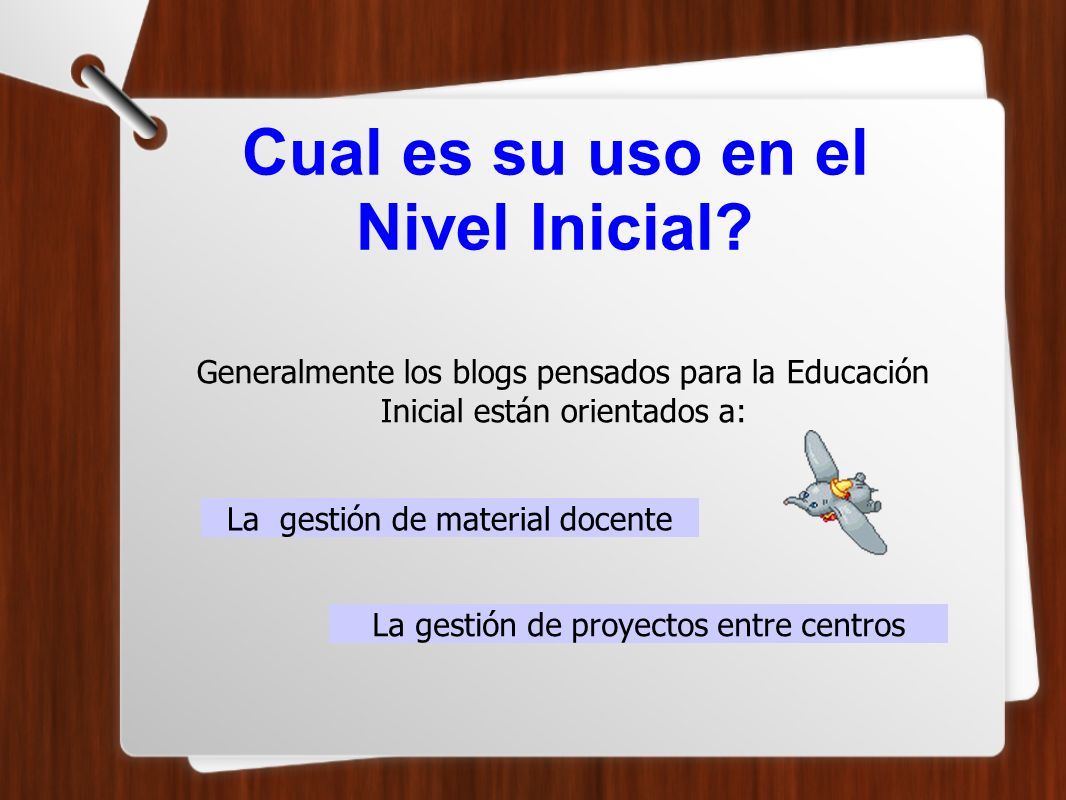 Cual es su uso en el Nivel Inicial?

Generalmente los blogs pensados para la Educación Inicial están orientados a:

La gestión de material docente

La gestión de proyectos entre centros